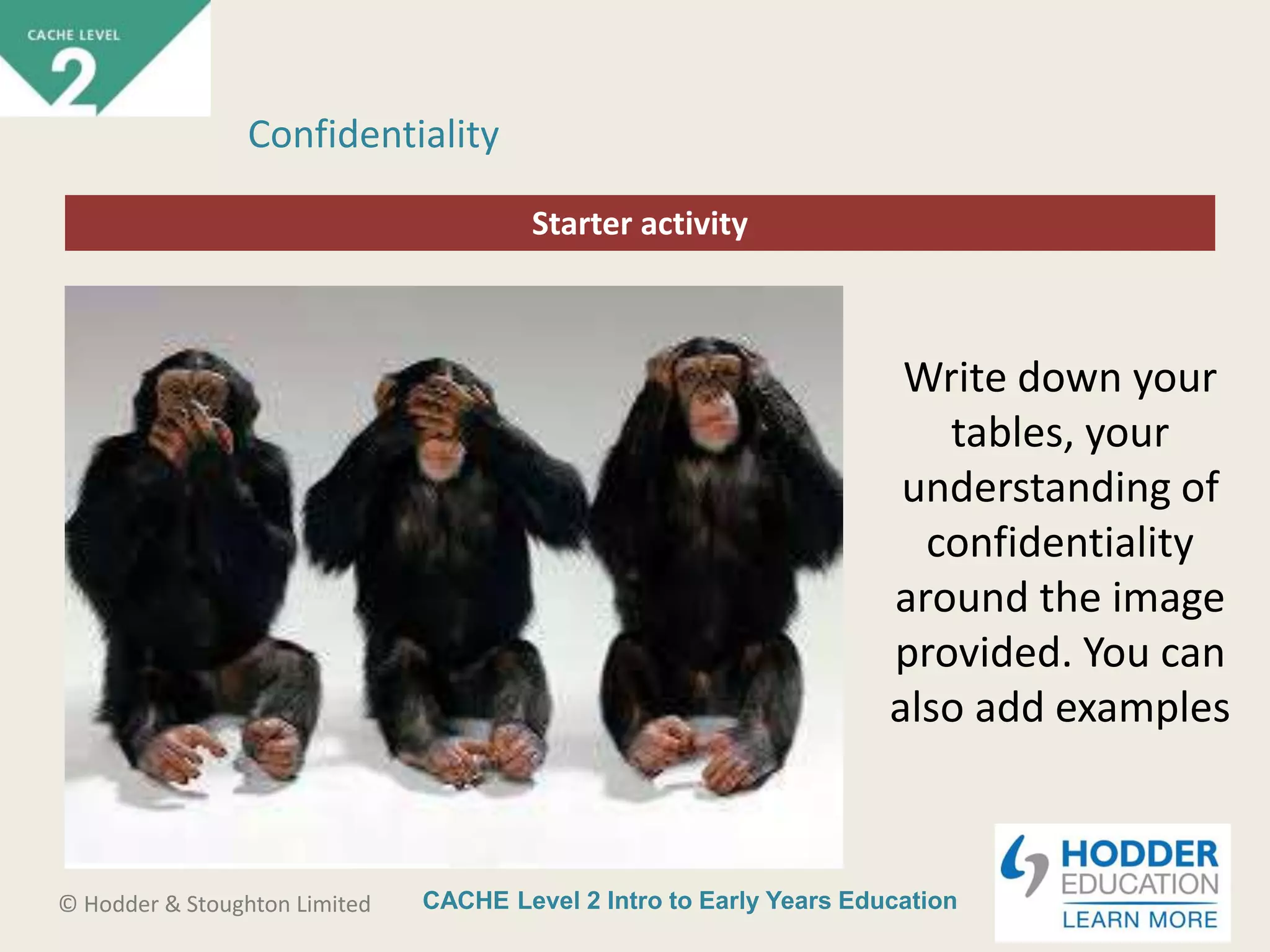 CACHE LEVEL
2

Confidentiality

Starter activity

Write down your tables, your understanding of confidentiality around the image provided. You can also add examples

© Hodder & Stoughton Limited

CACHE Level 2 Intro to Early Years Education

HODDER
EDUCATION
LEARN MORE